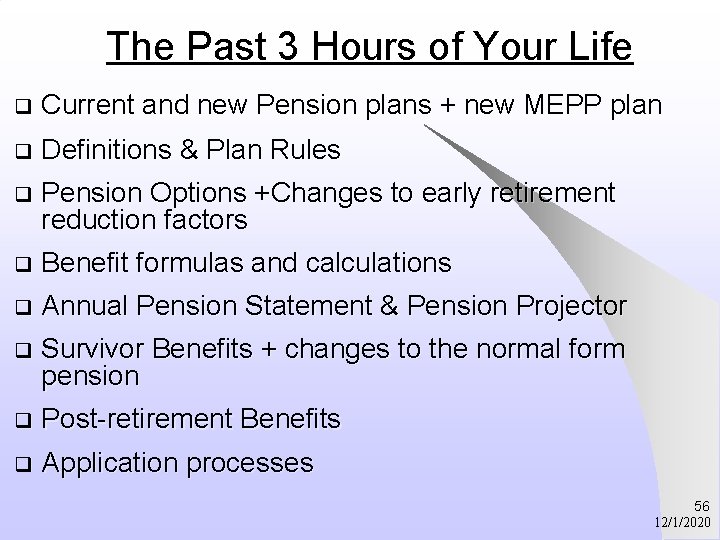 The Past 3 Hours of Your Life

❑ Current and new Pension plans + new MEPP plan
❑ Definitions & Plan Rules
❑ Pension Options +Changes to early retirement reduction factors
❑ Benefit formulas and calculations
❑ Annual Pension Statement & Pension Projector
❑ Survivor Benefits + changes to the normal form pension
❑ Post-retirement Benefits
❑ Application processes

56
12/1/2020